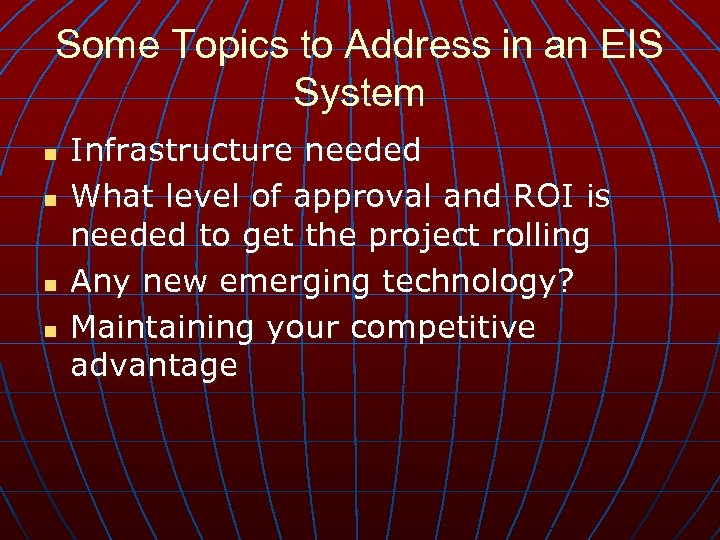 Some Topics to Address in an EIS System

- Infrastructure needed
- What level of approval and ROI is needed to get the project rolling
- Any new emerging technology?
- Maintaining your competitive advantage